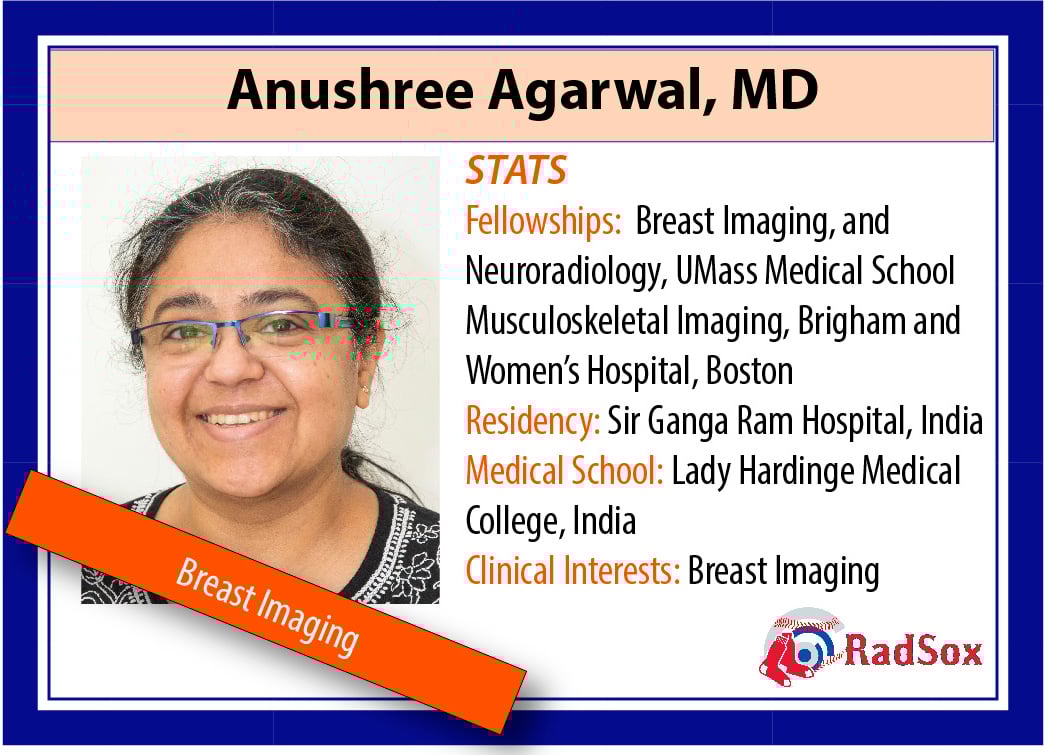 Anushree Agarwal, MD

STATS

Fellowships: Breast Imaging, and Neuroradiology, UMass Medical School Musculoskeletal Imaging, Brigham and Women's Hospital, Boston

Residency: Sir Ganga Ram Hospital, India

Medical School: Lady Hardinge Medical College, India

Clinical Interests: Breast Imaging

Breast Imaging

RadSox